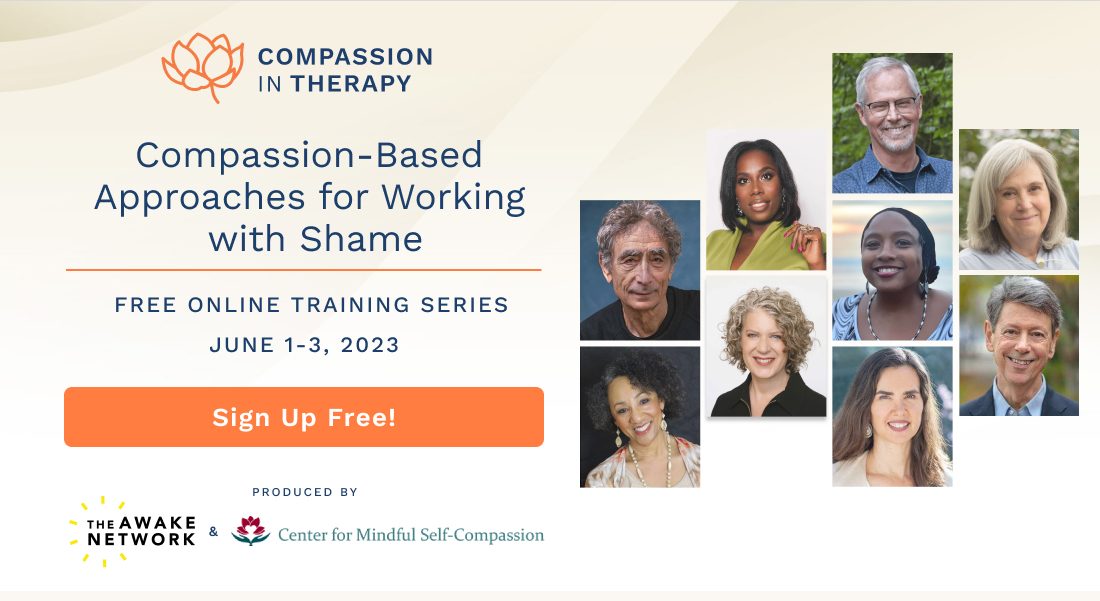 COMPASSION IN THERAPY

Compassion-Based Approaches for Working with Shame

FREE ONLINE TRAINING SERIES

JUNE 1-3, 2023

Sign Up Free!

PRODUCED BY

THE AWAKE NETWORK & Center for Mindful Self-Compassion